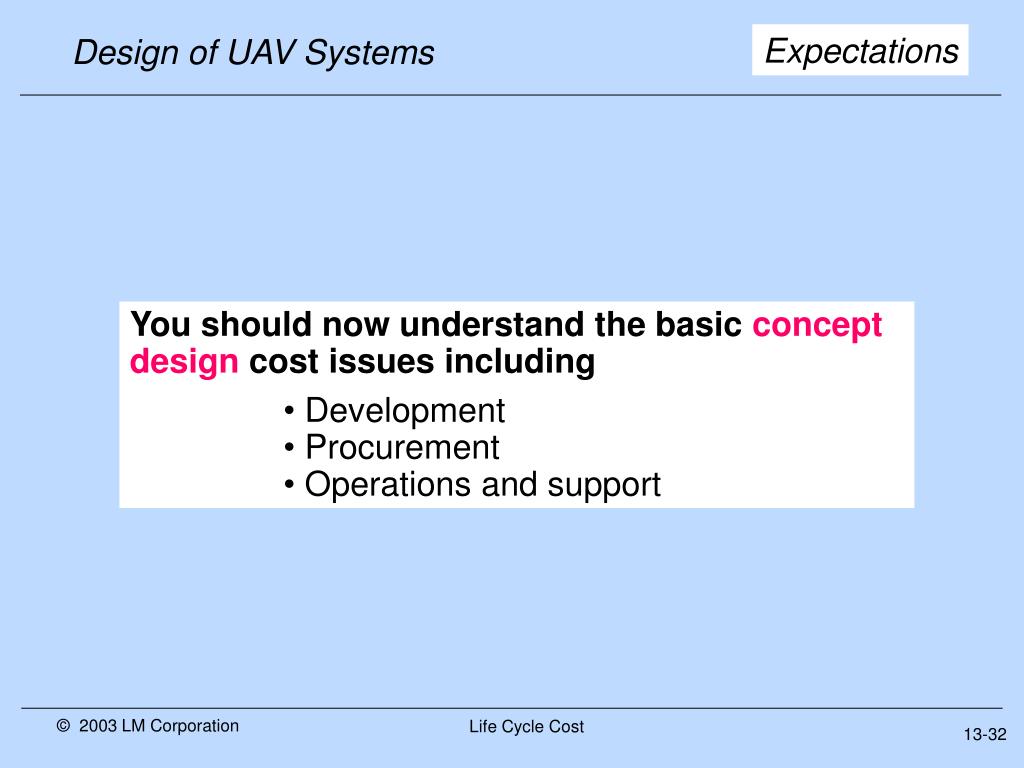 Design of UAV Systems

Expectations

You should now understand the basic concept design cost issues including

• Development
• Procurement
• Operations and support

© 2003 LM Corporation

Life Cycle Cost

13-32